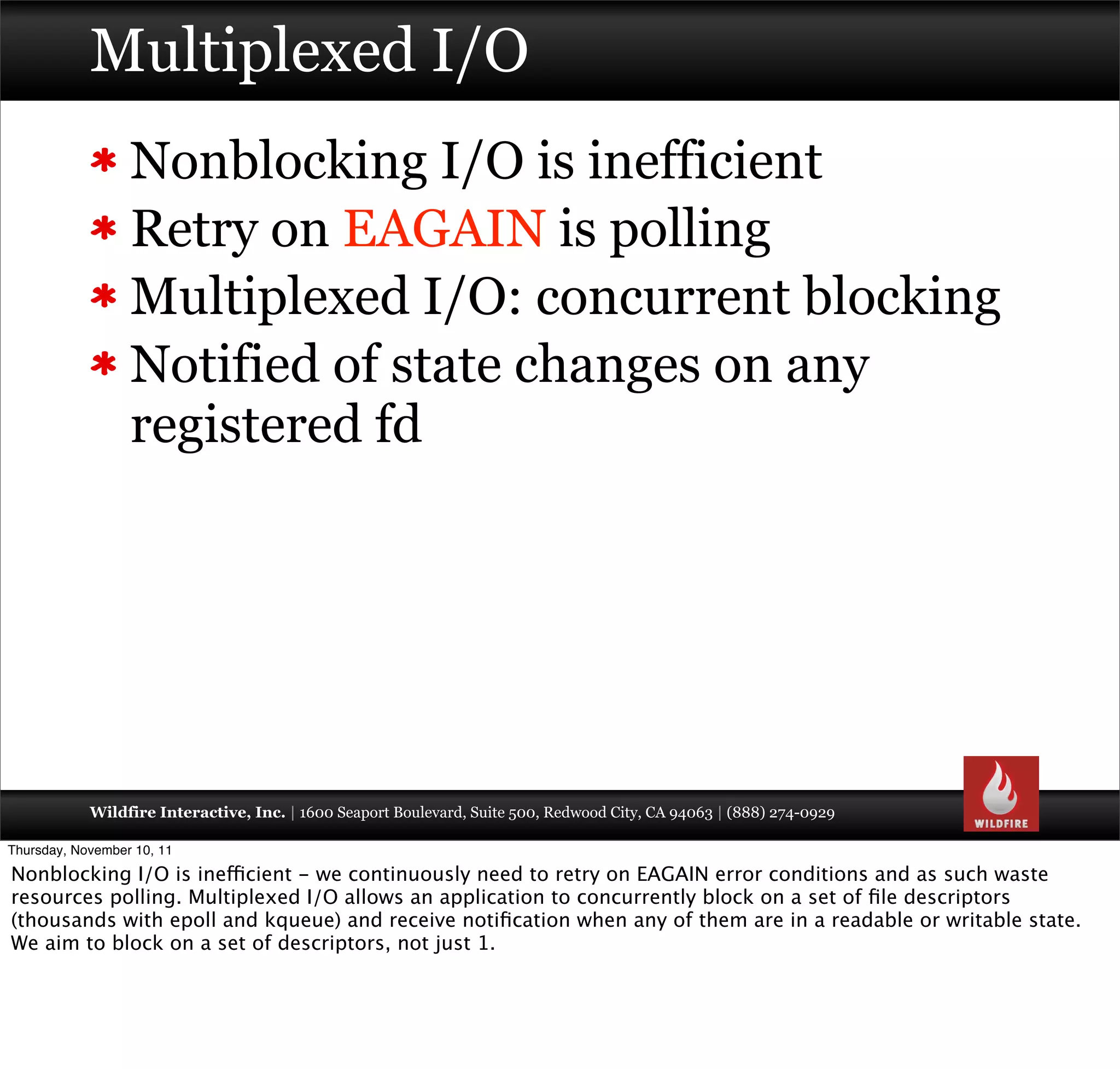 Multiplexed I/O

* Nonblocking I/O is inefficient
* Retry on EAGAIN is polling
* Multiplexed I/O: concurrent blocking
* Notified of state changes on any registered fd

Wildfire Interactive, Inc. | 1600 Seaport Boulevard, Suite 500, Redwood City, CA 94063 | (888) 274-0929

WILDFIRE

Thursday, November 10, 11

Nonblocking I/O is inefficient – we continuously need to retry on EAGAIN error conditions and as such waste resources polling. Multiplexed I/O allows an application to concurrently block on a set of file descriptors (thousands with epoll and kqueue) and receive notification when any of them are in a readable or writable state. We aim to block on a set of descriptors, not just 1.